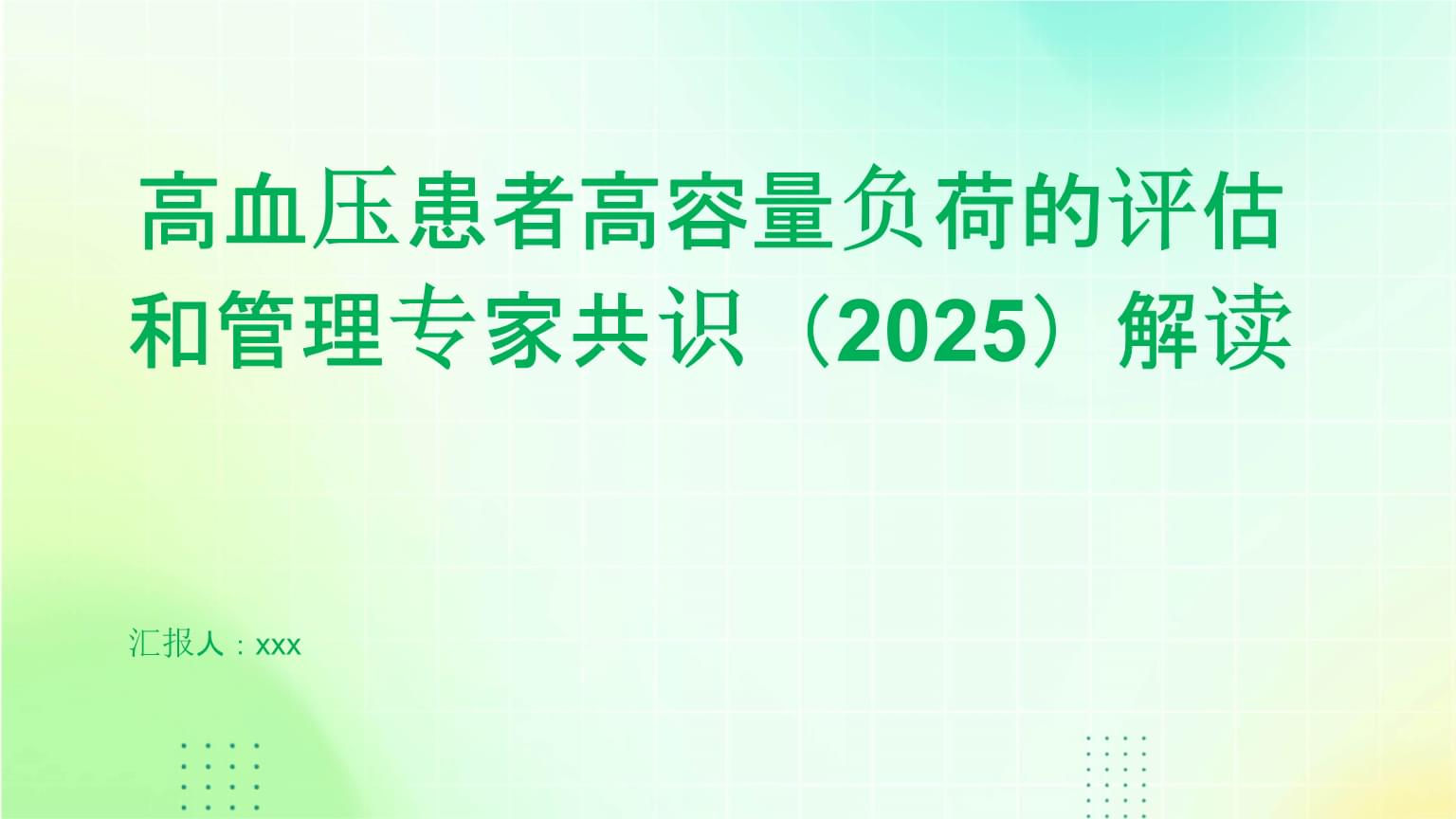 高血压患者高容量负荷的评估和管理专家共识（2025）解读

汇报人：xxx